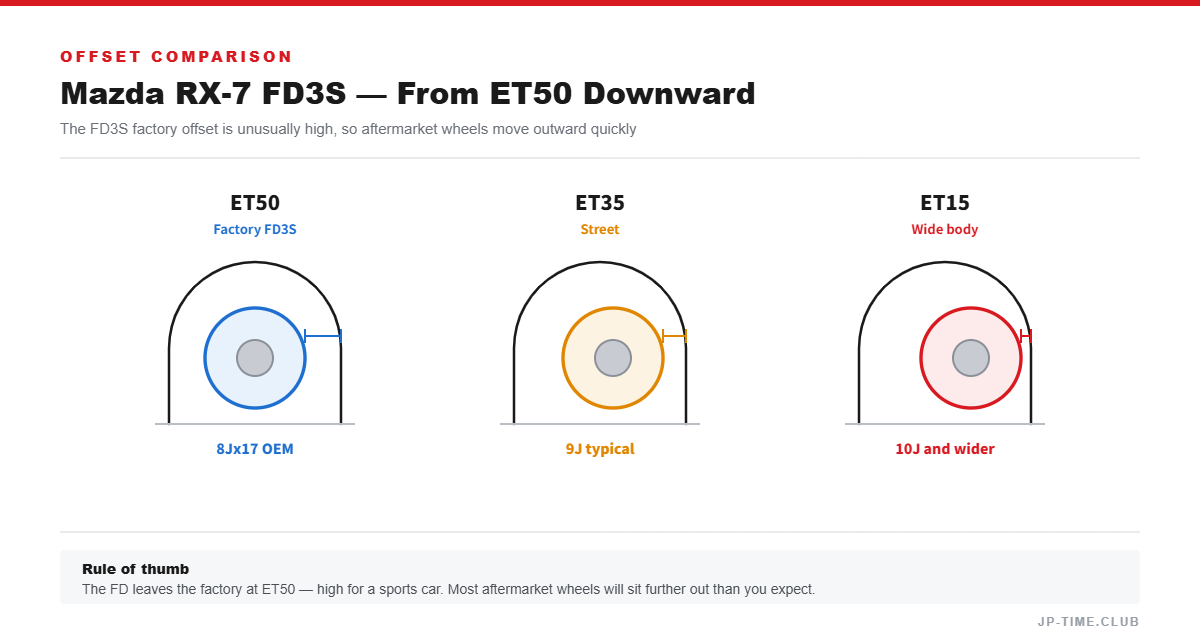 OFFSET COMPARISON

Mazda RX-7 FD3S — From ET50 Downward

The FD3S factory offset is unusually high, so aftermarket wheels move outward quickly

ET50
Factory FD3S
8Jx17 OEM

ET35
Street
9J typical

ET15
Wide body
10J and wider

Rule of thumb
The FD leaves the factory at ET50 — high for a sports car. Most aftermarket wheels will sit further out than you expect.

JP-TIME.CLUB